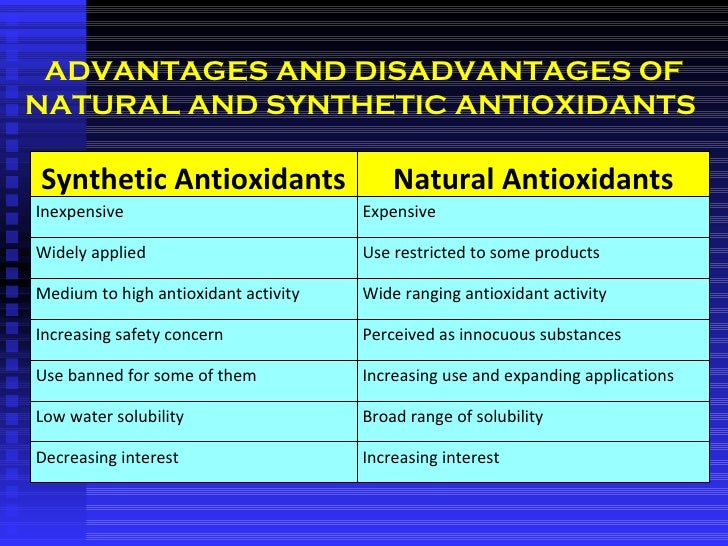 ADVANTAGES AND DISADVANTAGES OF NATURAL AND SYNTHETIC ANTIOXIDANTS

| Synthetic Antioxidants | Natural Antioxidants |
|---|---|
| Inexpensive | Expensive |
| Widely applied | Use restricted to some products |
| Medium to high antioxidant activity | Wide ranging antioxidant activity |
| Increasing safety concern | Perceived as innocuous substances |
| Use banned for some of them | Increasing use and expanding applications |
| Low water solubility | Broad range of solubility |
| Decreasing interest | Increasing interest |